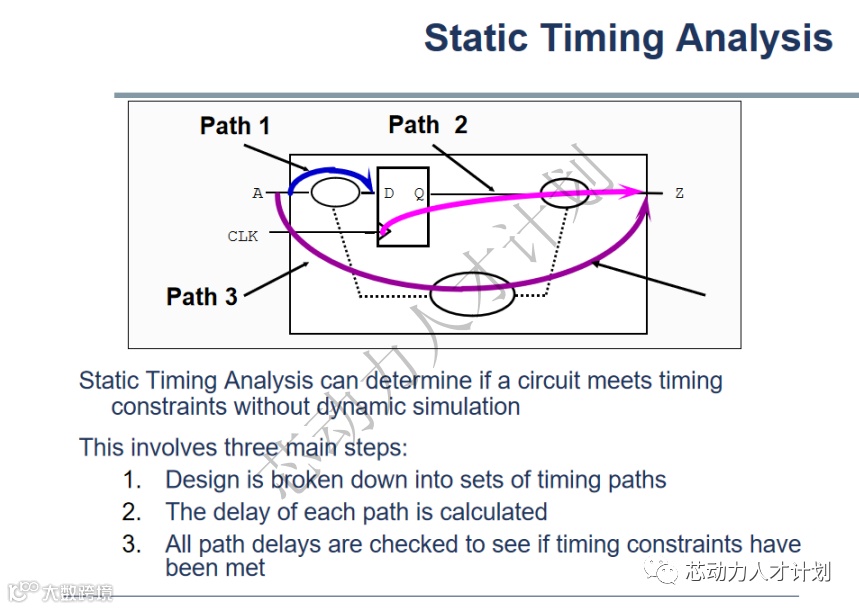 Static Timing Analysis

Path 1

Path 2

A

D Q

Z

CLK

Path 3

芯动力人才计划

Static Timing Analysis can determine if a circuit meets timing constraints without dynamic simulation

This involves three main steps:

1. Design is broken down into sets of timing paths
2. The delay of each path is calculated
3. All path delays are checked to see if timing constraints have been met

芯动力人才计划

大数跨境